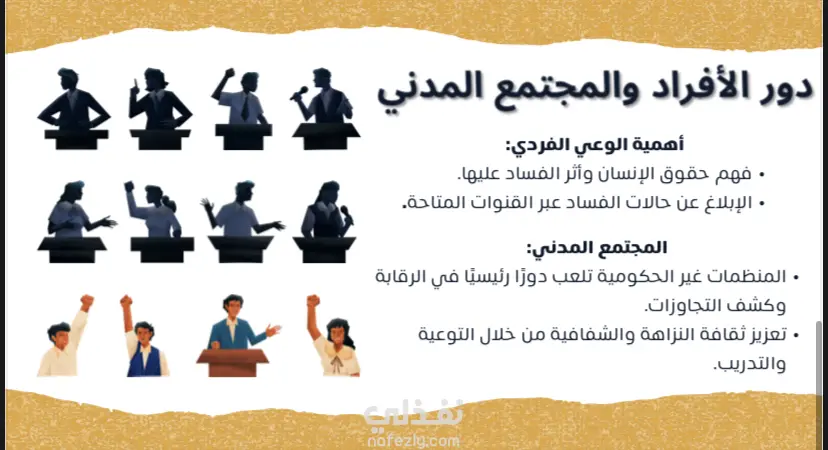 دور الأفراد والمجتمع المدني

أهمية الوعي الفردي:
• فهم حقوق الإنسان وأثر الفساد عليها.
• الإبلاغ عن حالات الفساد عبر القنوات المتاحة.

المجتمع المدني:
• المنظمات غير الحكومية تلعب دورًا رئيسيًا في الرقابة وكشف التجاوزات.
• تعزيز ثقافة النزاهة والشفافية من خلال التوعية والتدريب.

نفذلي
nafezly.com